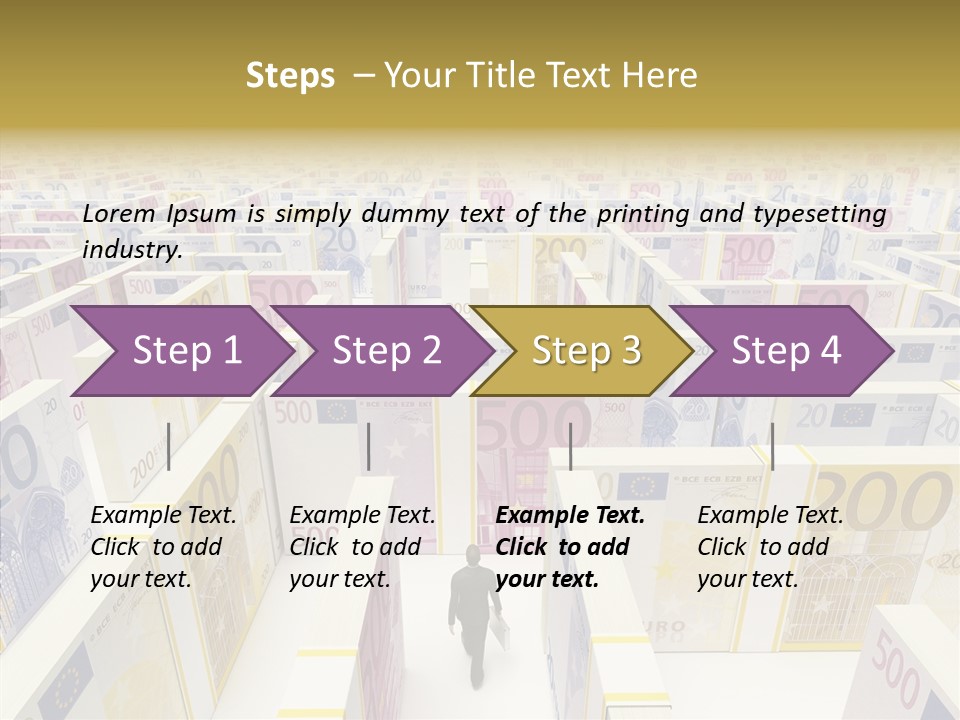 Steps – Your Title Text Here

Lorem Ipsum is simply dummy text of the printing and typesetting industry.

Step 1

Step 2

Step 3

Step 4

Example Text. Click to add your text.

Example Text. Click to add your text.

Example Text. Click to add your text.

Example Text. Click to add your text.